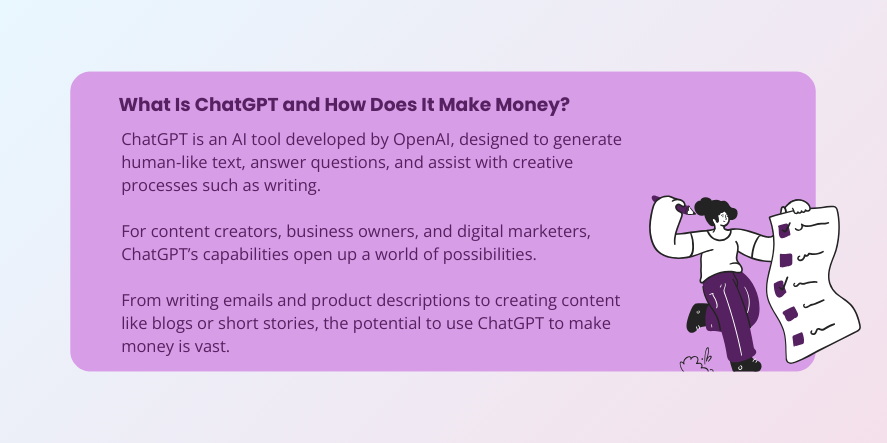 What Is ChatGPT and How Does It Make Money?

ChatGPT is an AI tool developed by OpenAI, designed to generate human-like text, answer questions, and assist with creative processes such as writing.

For content creators, business owners, and digital marketers, ChatGPT's capabilities open up a world of possibilities.

From writing emails and product descriptions to creating content like blogs or short stories, the potential to use ChatGPT to make money is vast.